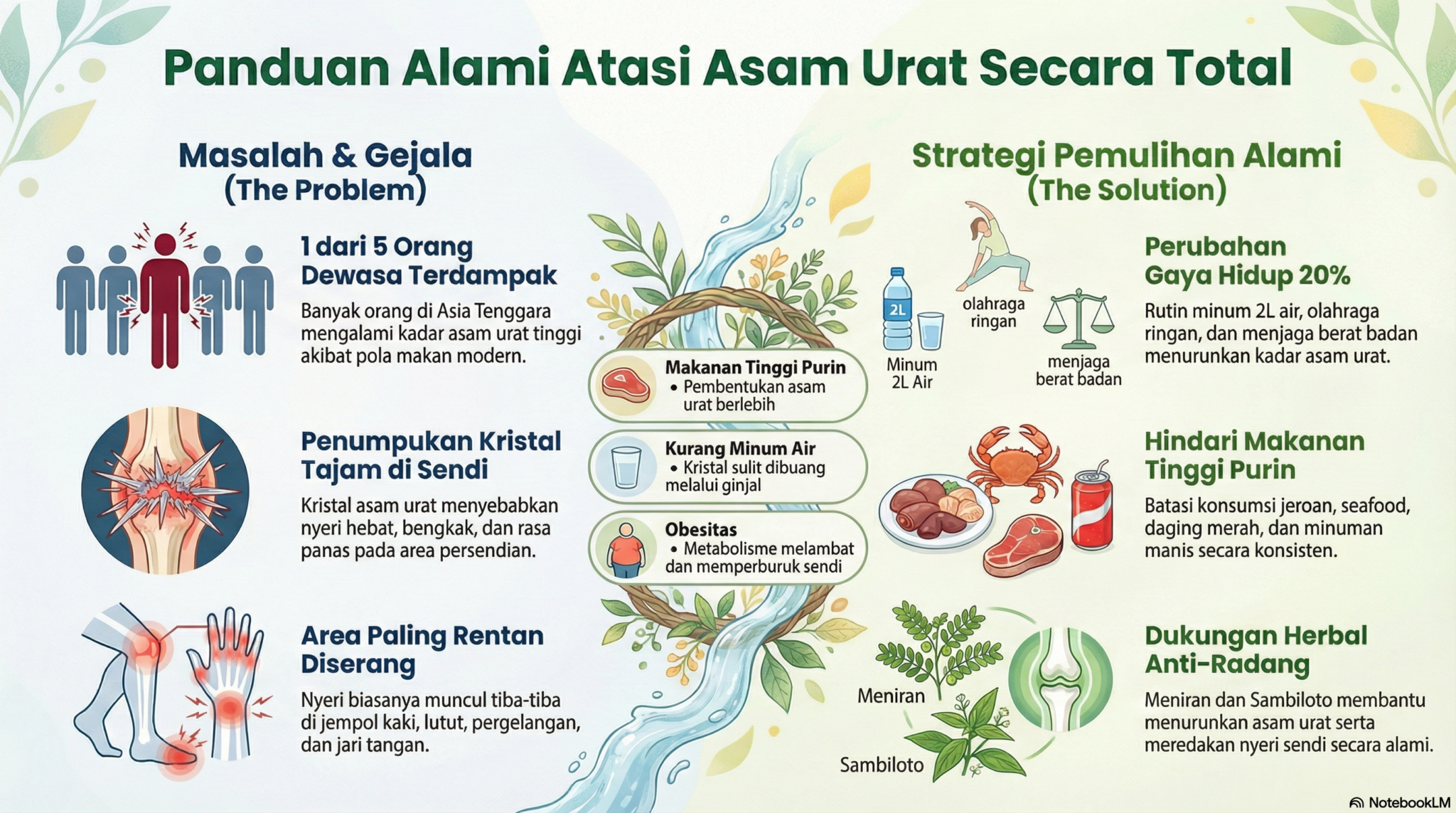 Panduan Alami Atasi Asam Urat Secara Total

Masalah & Gejala
(The Problem)

1 dari 5 Orang Dewasa Terdampak

Banyak orang di Asia Tenggara mengalami kadar asam urat tinggi akibat pola makan modern.

Penumpukan Kristal Tajam di Sendi

Kristal asam urat menyebabkan nyeri hebat, bengkak, dan rasa panas pada area persendian.

Area Paling Rentan Diserang

Nyeri biasanya muncul tiba-tiba di jempol kaki, lutut, pergelangan, dan jari tangan.

Makanan Tinggi Purin
• Pembentukan asam urat berlebih

Kurang Minum Air
• Kristal sulit dibuang melalui ginjal

Obesitas
• Metabolisme melambat dan memperburuk sendi

Strategi Pemulihan Alami
(The Solution)

2L
Minum 2L Air
olahraga ringan
menjaga berat badan

Perubahan Gaya Hidup 20%

Rutin minum 2L air, olahraga ringan, dan menjaga berat badan menurunkan kadar asam urat.

Hindari Makanan Tinggi Purin

Batasi konsumsi jeroan, seafood, daging merah, dan minuman manis secara konsisten.

Meniran
Sambiloto

Dukungan Herbal Anti-Radang

Meniran dan Sambiloto membantu menurunkan asam urat serta meredakan nyeri sendi secara alami.

NotebookLM